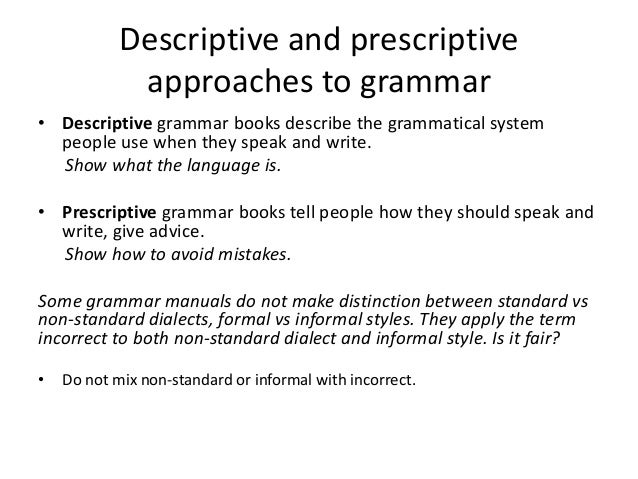 Descriptive and prescriptive approaches to grammar

• Descriptive grammar books describe the grammatical system people use when they speak and write.
Show what the language is.

• Prescriptive grammar books tell people how they should speak and write, give advice.
Show how to avoid mistakes.

Some grammar manuals do not make distinction between standard vs non-standard dialects, formal vs informal styles. They apply the term incorrect to both non-standard dialect and informal style. Is it fair?

• Do not mix non-standard or informal with incorrect.